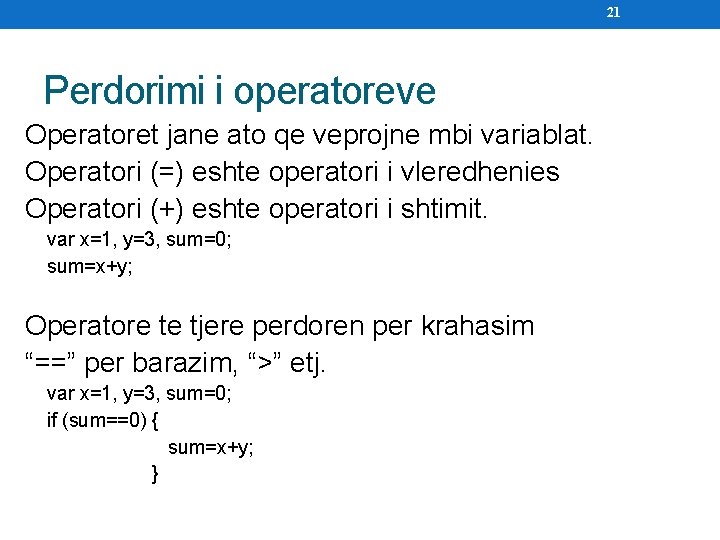 21

Perdorimi i operatoreve

Operatoret jane ato qe veprojne mbi variablat.

Operatori (=) eshte operatori i vleredhenies

Operatori (+) eshte operatori i shtimit.

var x=1, y=3, sum=0;
sum=x+y;

Operatore te tjere perdoren per krahasim “==” per barazim, “>” etj.

var x=1, y=3, sum=0;
if (sum==0) {
sum=x+y;
}